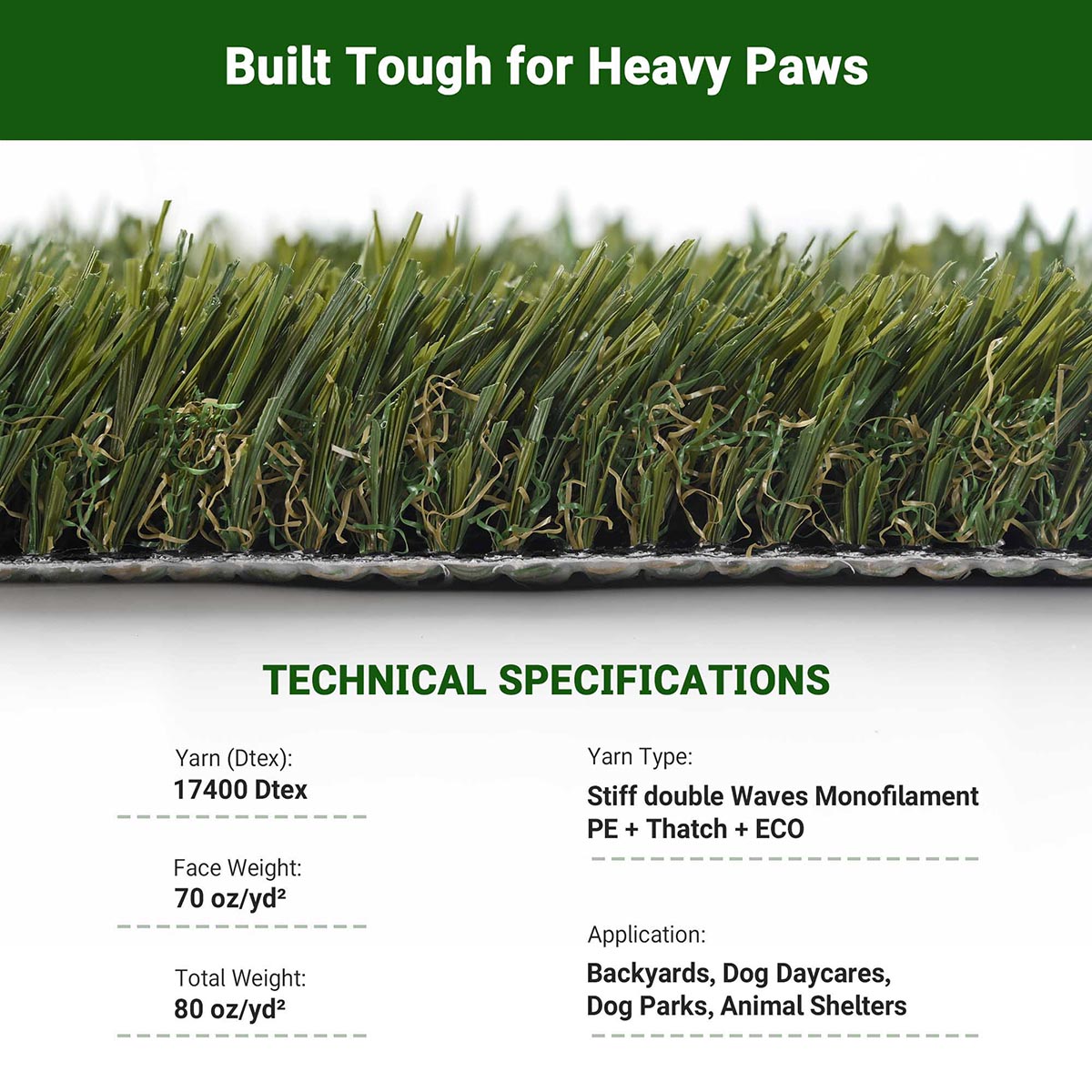 Built Tough for Heavy Paws

TECHNICAL SPECIFICATIONS

Yarn (Dtex):
17400 Dtex

Face Weight:
70 oz/yd²

Total Weight:
80 oz/yd²

Yarn Type:
Stiff double Waves Monofilament PE + Thatch + ECO

Application:
Backyards, Dog Daycares, Dog Parks, Animal Shelters